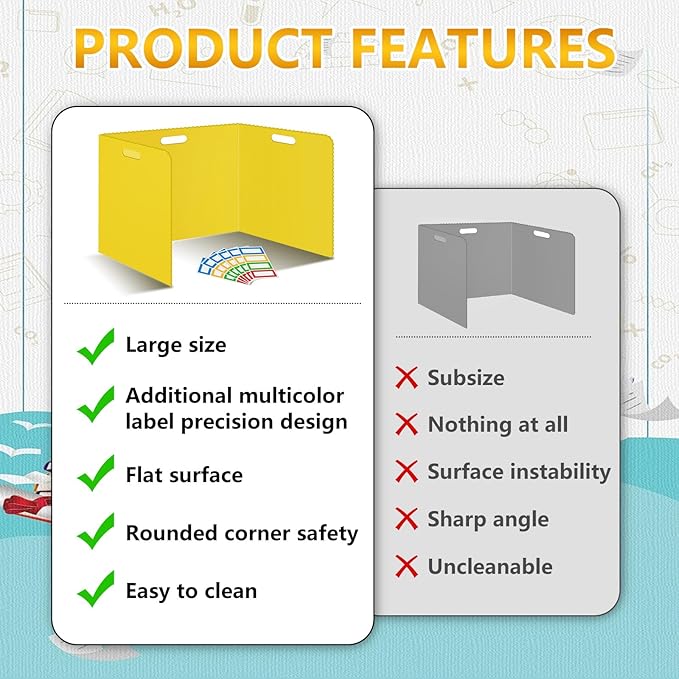 PRODUCT FEATURES

Large size

Additional multicolor label precision design

Flat surface

Rounded corner safety

Easy to clean

Subsize

Nothing at all

Surface instability

Sharp angle

Uncleanable